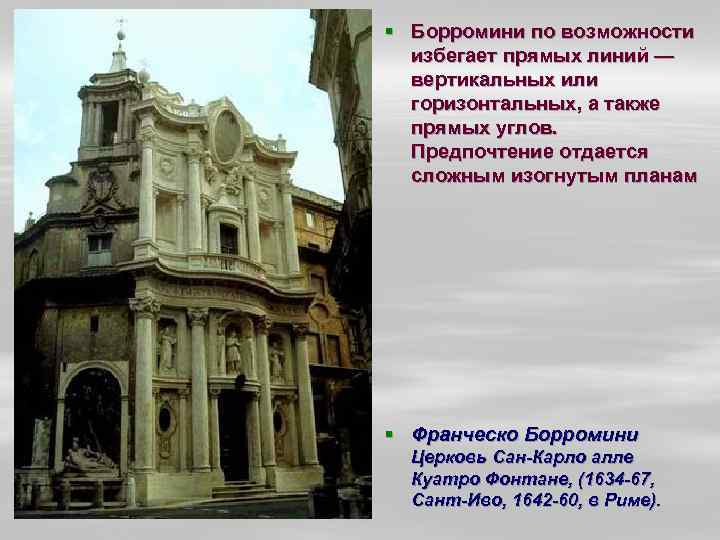 Борромини по возможности избегает прямых линий — вертикальных или горизонтальных, а также прямых углов. Предпочтение отдается сложным изогнутым планам

Франческо Борромини Церковь Сан-Карло алле Куатро Фонтане, (1634-67, Сант-Иво, 1642-60, в Риме).